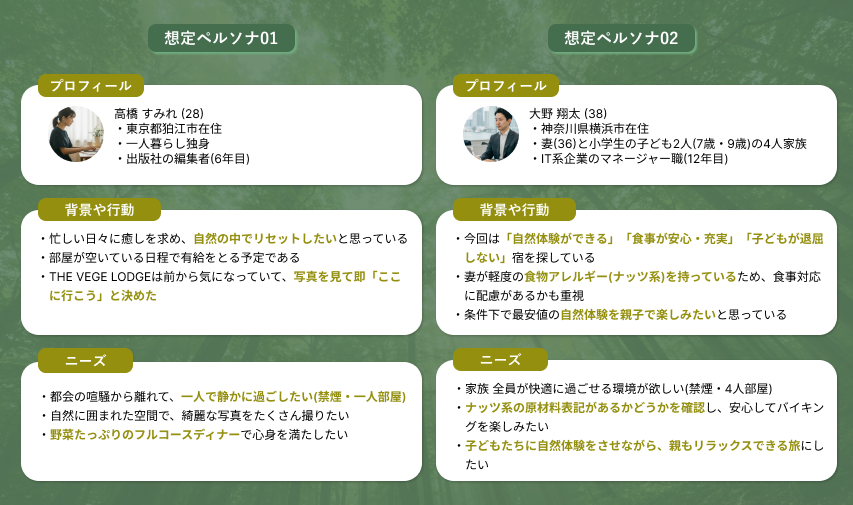 想定ペルソナ01

プロフィール

高橋 すみれ (28)
・東京都狛江市在住
・一人暮らし独身
・出版社の編集者(6年目)

背景や行動

・忙しい日々に癒しを求め、自然の中でリセットしたいと思っている
・部屋が空いている日程で有給をとる予定である
・THE VEGE LODGEは前から気になっていて、写真を見て即「ここに行こう」と決めた

ニーズ

・都会の喧騒から離れて、一人で静かに過ごしたい(禁煙・一人部屋)
・自然に囲まれた空間で、綺麗な写真をたくさん撮りたい
・野菜たっぷりのフルコースディナーで心身を満たしたい

想定ペルソナ02

プロフィール

大野 翔太 (38)
・神奈川県横浜市在住
・妻(36)と小学生の子ども2人(7歳・9歳)の4人家族
・IT系企業のマネージャー職(12年目)

背景や行動

・今回は「自然体験ができる」「食事が安心・充実」「子どもが退屈しない」宿を探している
・妻が軽度の食物アレルギー(ナッツ系)を持っているため、食事対応に配慮があるかも重視
・条件下で最安値の自然体験を親子で楽しみたいと思っている

ニーズ

・家族 全員が快適に過ごせる環境が欲しい(禁煙・4人部屋)
・ナッツ系の原材料表記があるかどうかを確認し、安心してバイキングを楽しみたい
・子どもたちに自然体験をさせながら、親もリラックスできる旅にしたい